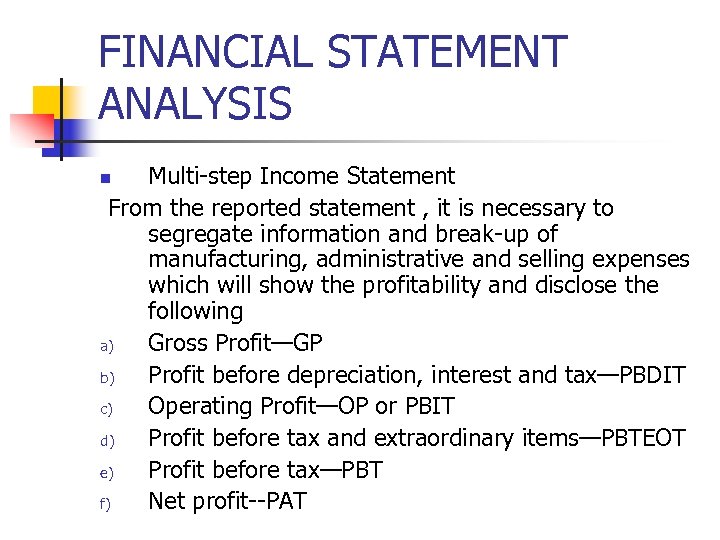 FINANCIAL STATEMENT ANALYSIS

• Multi-step Income Statement

From the reported statement , it is necessary to segregate information and break-up of manufacturing, administrative and selling expenses which will show the profitability and disclose the following

a) Gross Profit—GP
b) Profit before depreciation, interest and tax—PBDIT
c) Operating Profit—OP or PBIT
d) Profit before tax and extraordinary items—PBTEOT
e) Profit before tax—PBT
f) Net profit--PAT